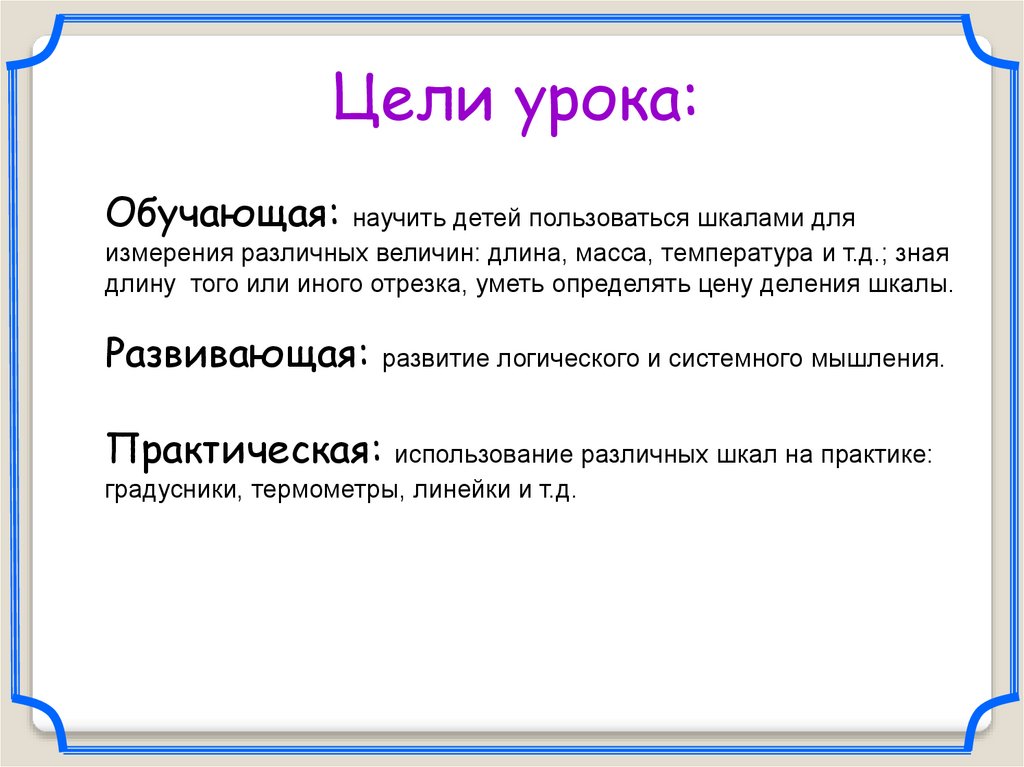 Цели урока:

Обучающая: научить детей пользоваться шкалами для измерения различных величин: длина, масса, температура и т.д.; зная длину того или иного отрезка, уметь определять цену деления шкалы.

Развивающая: развитие логического и системного мышления.

Практическая: использование различных шкал на практике: градусники, термометры, линейки и т.д.